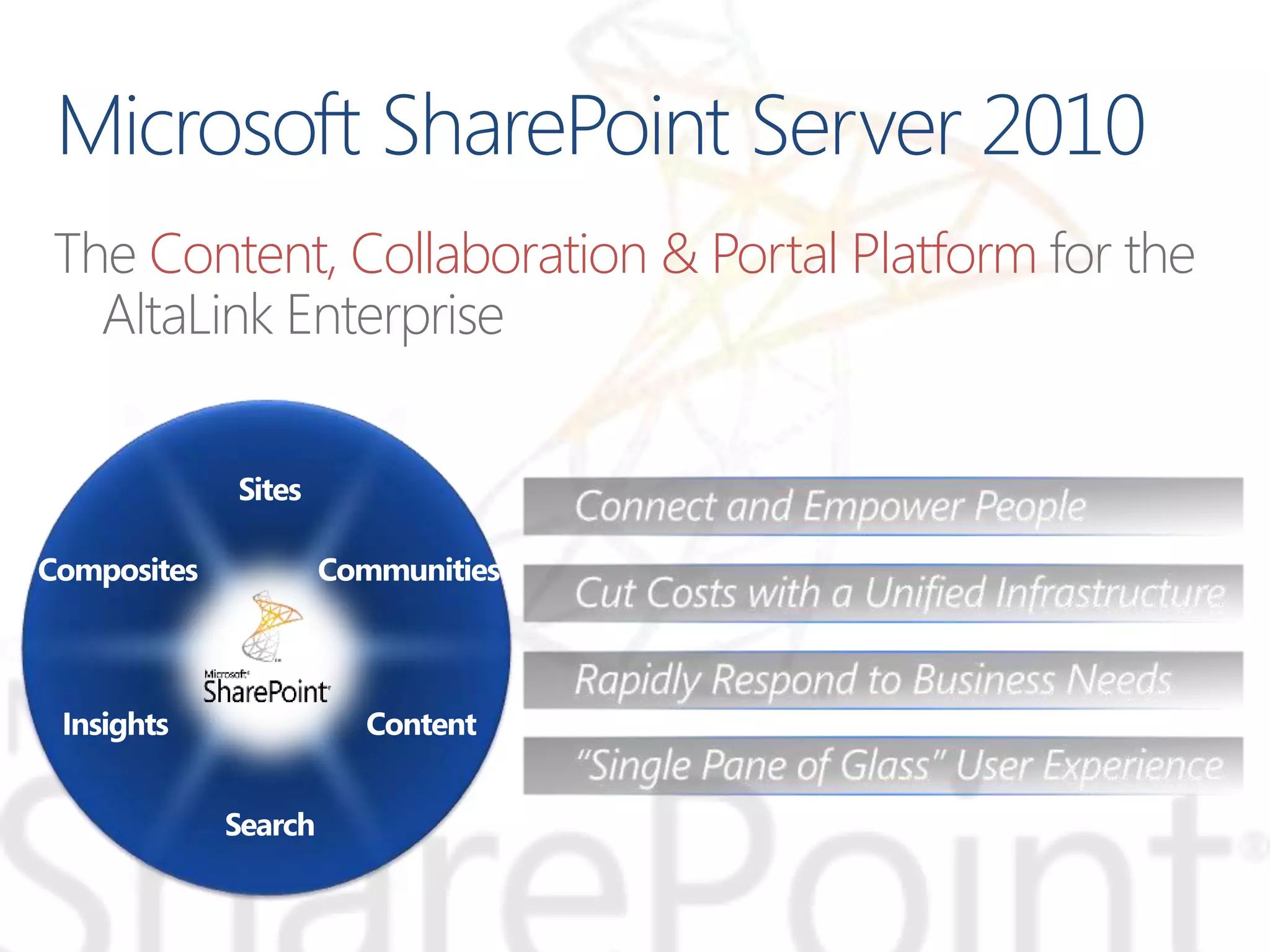 Microsoft SharePoint Server 2010

The Content, Collaboration & Portal Platform for the AltaLink Enterprise

Sites
Composites
Communities
Microsoft SharePoint
Insights
Content
Search

Connect and Empower People
Cut Costs with a Unified Infrastructure
Rapidly Respond to Business Needs
"Single Pane of Glass" User Experience

SharePoint